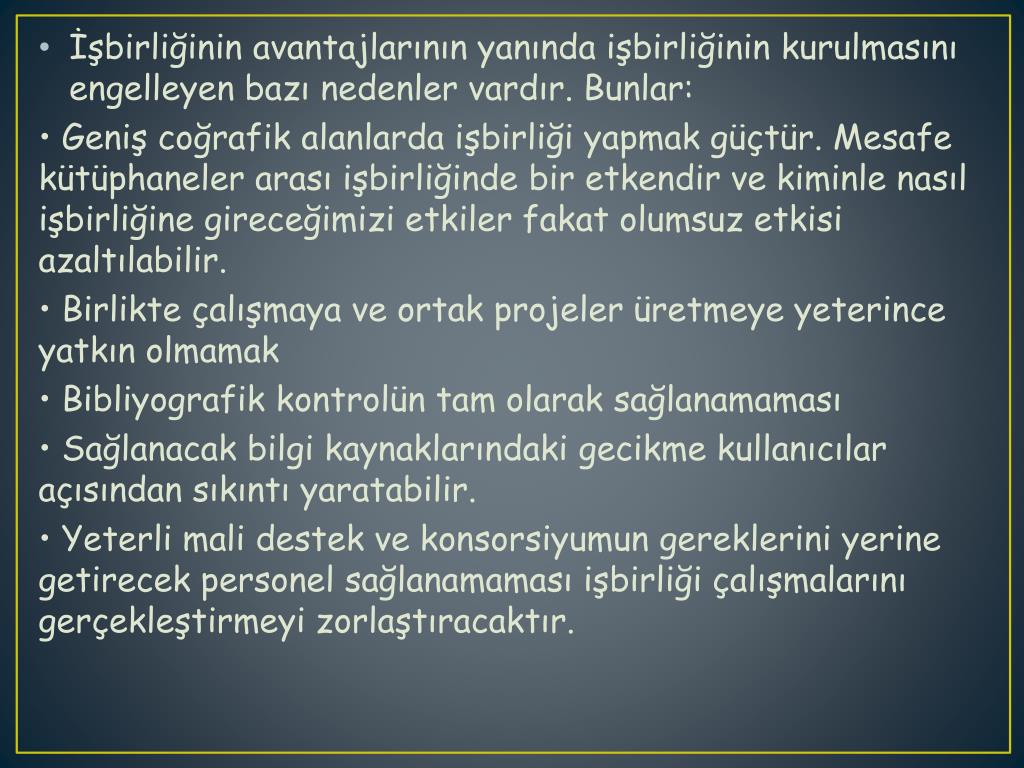 • İşbirliğinin avantajlarının yanında işbirliğinin kurulmasını engelleyen bazı nedenler vardır. Bunlar:

• Geniş coğrafik alanlarda işbirliği yapmak güçtür. Mesafe kütüphaneler arası işbirliğinde bir etkendir ve kiminle nasıl işbirliğine gireceğimizi etkiler fakat olumsuz etkisi azaltılabilir.

• Birlikte çalışmaya ve ortak projeler üretmeye yeterince yatkın olmamak

• Bibliyografik kontrolün tam olarak sağlanamaması

• Sağlanacak bilgi kaynaklarındaki gecikme kullanıcılar açısından sıkıntı yaratabilir.

• Yeterli mali destek ve konsorsiyumun gereklerini yerine getirecek personel sağlanamaması işbirliği çalışmalarını gerçekleştirmeyi zorlaştıracaktır.